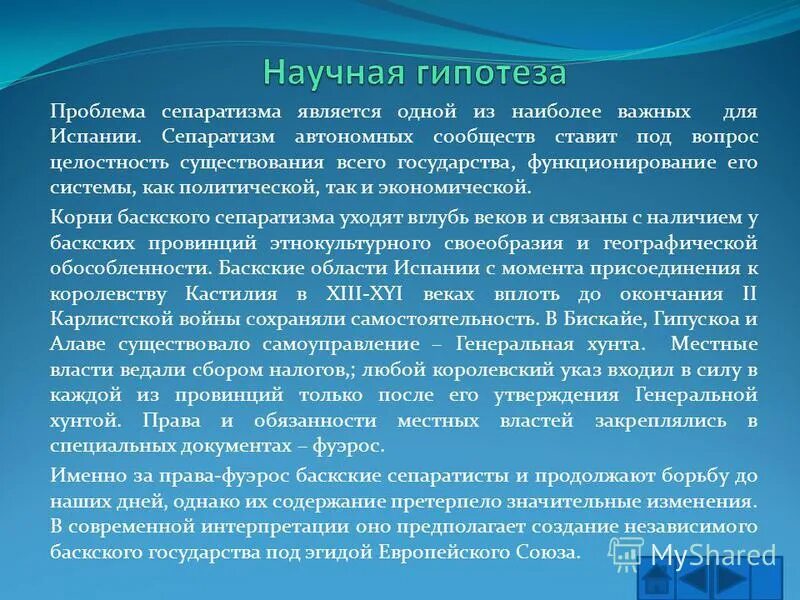 Научная гипотеза

Проблема сепаратизма является одной из наиболее важных для Испании. Сепаратизм автономных сообществ ставит под вопрос целостность существования всего государства, функционирование его системы, как политической, так и экономической.

Корни баскского сепаратизма уходят вглубь веков и связаны с наличием у баскских провинций этнокультурного своеобразия и географической обособленности. Баскские области Испании с момента присоединения к королевству Кастилия в XIII-XYI веках вплоть до окончания II Карлистской войны сохраняли самостоятельность. В Бискайе, Гипускоа и Алаве существовало самоуправление – Генеральная хунта. Местные власти ведали сбором налогов,; любой королевский указ входил в силу в каждой из провинций только после его утверждения Генеральной хунтой. Права и обязанности местных властей закреплялись в специальных документах – фуэрос.

Именно за права-фуэрос баскские сепаратисты и продолжают борьбу до наших дней, однако их содержание претерпело значительные изменения. В современной интерпретации оно предполагает создание независимого баскского государства под эгидой Европейского Союза.

MyShared